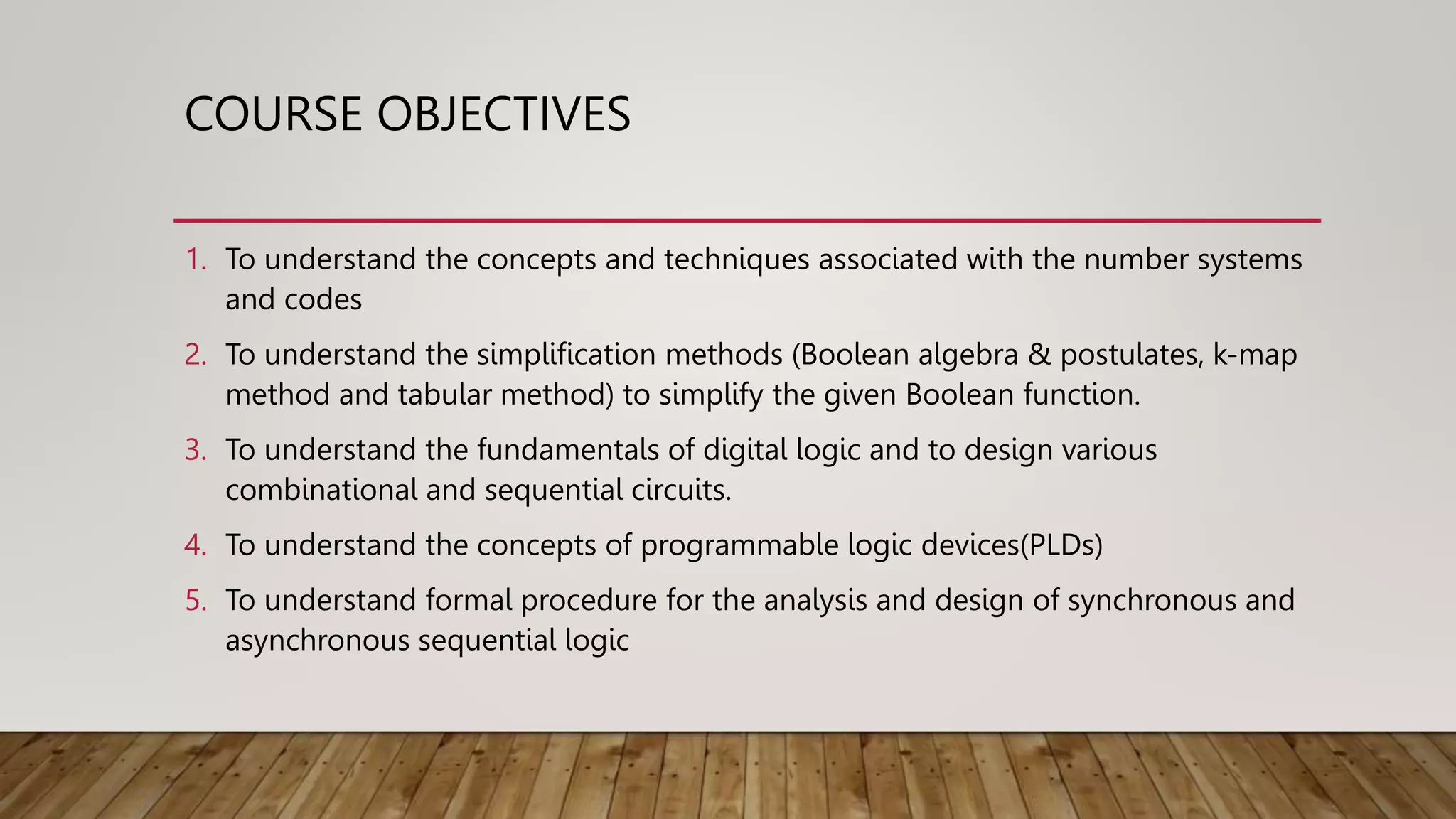 COURSE OBJECTIVES

1. To understand the concepts and techniques associated with the number systems and codes
2. To understand the simplification methods (Boolean algebra & postulates, k-map method and tabular method) to simplify the given Boolean function.
3. To understand the fundamentals of digital logic and to design various combinational and sequential circuits.
4. To understand the concepts of programmable logic devices(PLDs)
5. To understand formal procedure for the analysis and design of synchronous and asynchronous sequential logic